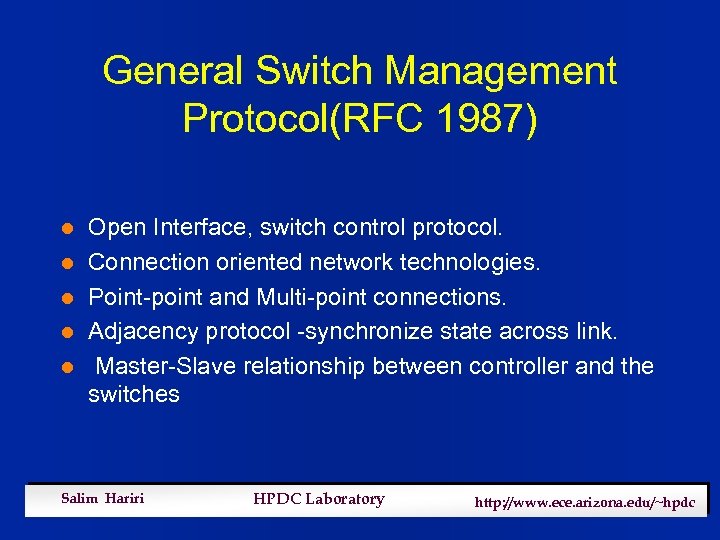 General Switch Management Protocol(RFC 1987)

- Open Interface, switch control protocol.
- Connection oriented network technologies.
- Point-point and Multi-point connections.
- Adjacency protocol -synchronize state across link.
- Master-Slave relationship between controller and the switches

Salim Hariri HPDC Laboratory http://www.ece.arizona.edu/~hpdc